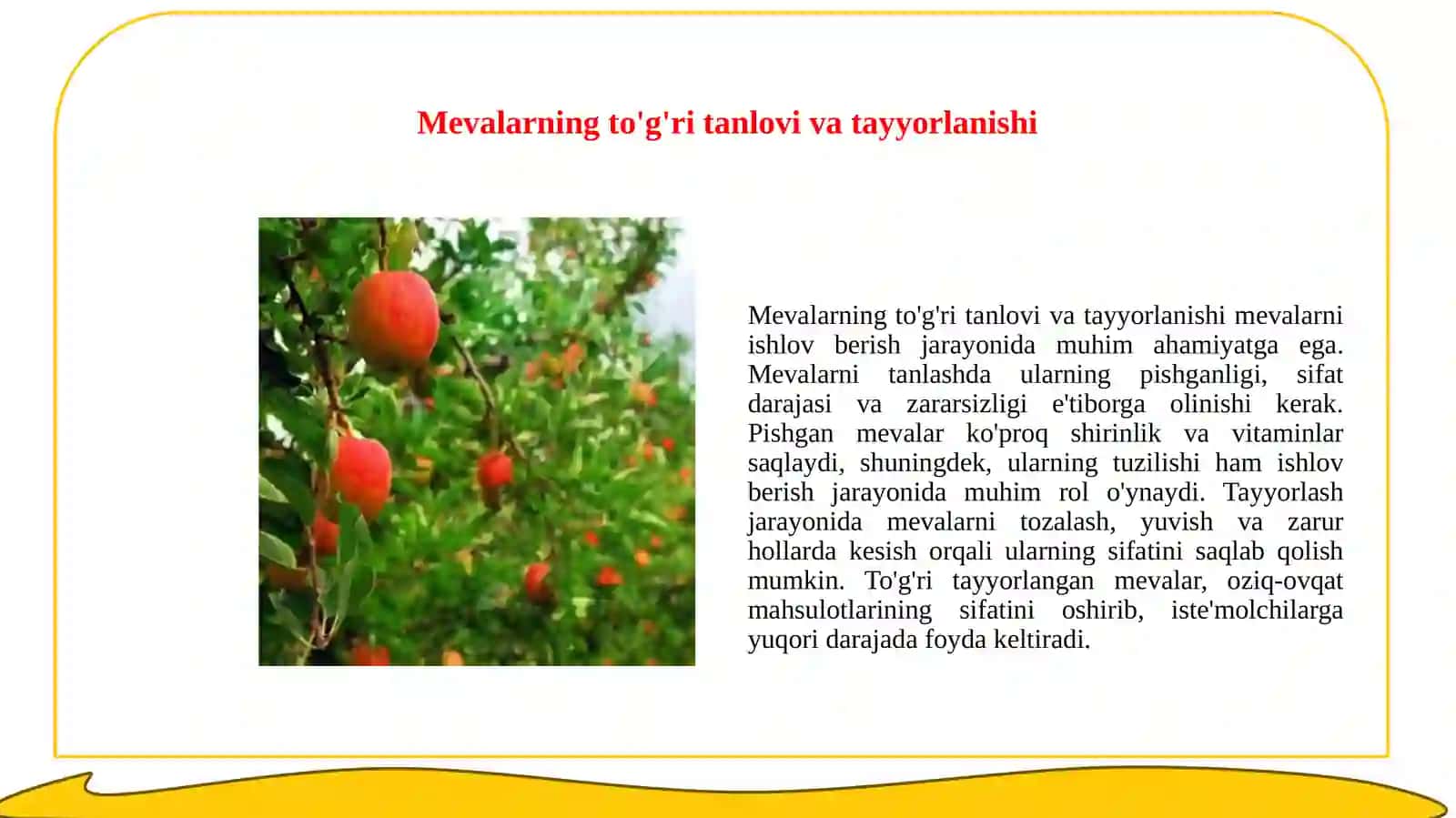 Mevalarning to'g'ri tanlovi va tayyorlanishi

Mevalarning to'g'ri tanlovi va tayyorlanishi mevalarni ishlov berish jarayonida muhim ahamiyatga ega. Mevalarni tanlashda ularning pishganligi, sifat darajasi va zararsizligi e'tiborga olinishi kerak. Pishgan mevalar ko'proq shirinlik va vitaminlar saqlaydi, shuningdek, ularning tuzilishi ham ishlov berish jarayonida muhim rol o'ynaydi. Tayyorlash jarayonida mevalarni tozalash, yuvish va zarur hollarda kesish orqali ularning sifatini saqlab qolish mumkin. To'g'ri tayyorlangan mevalar, oziq-ovqat mahsulotlarining sifatini oshirib, iste'molchilarga yuqori darajada foyda keltiradi.